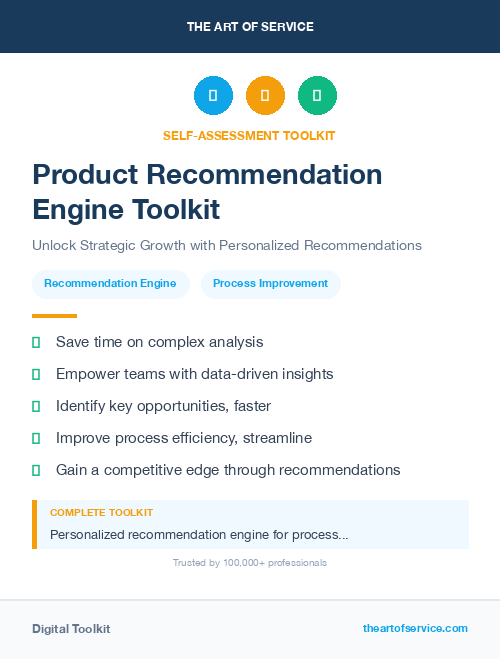 THE ART OF SERVICE

SELF-ASSESSMENT TOOLKIT

Product Recommendation Engine Toolkit

Unlock Strategic Growth with Personalized Recommendations

Recommendation Engine

Process Improvement

Save time on complex analysis

Empower teams with data-driven insights

Identify key opportunities, faster

Improve process efficiency, streamline

Gain a competitive edge through recommendations

COMPLETE TOOLKIT

Personalized recommendation engine for process...

Trusted by 100,000+ professionals

Digital Toolkit

theartofservice.com